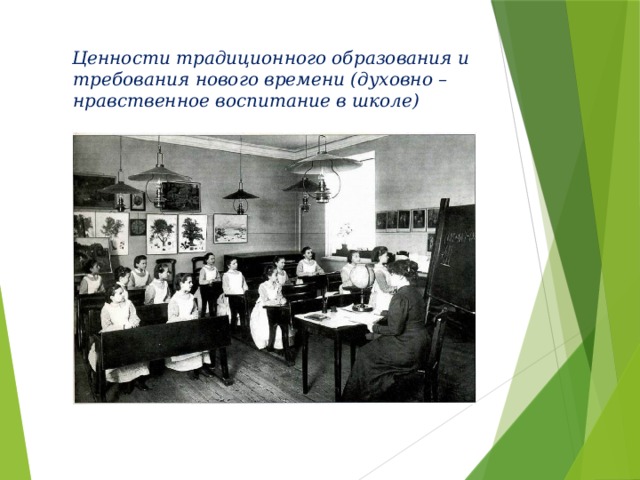 Ценности традиционного образования и требования нового времени (духовно – нравственное воспитание в школе)